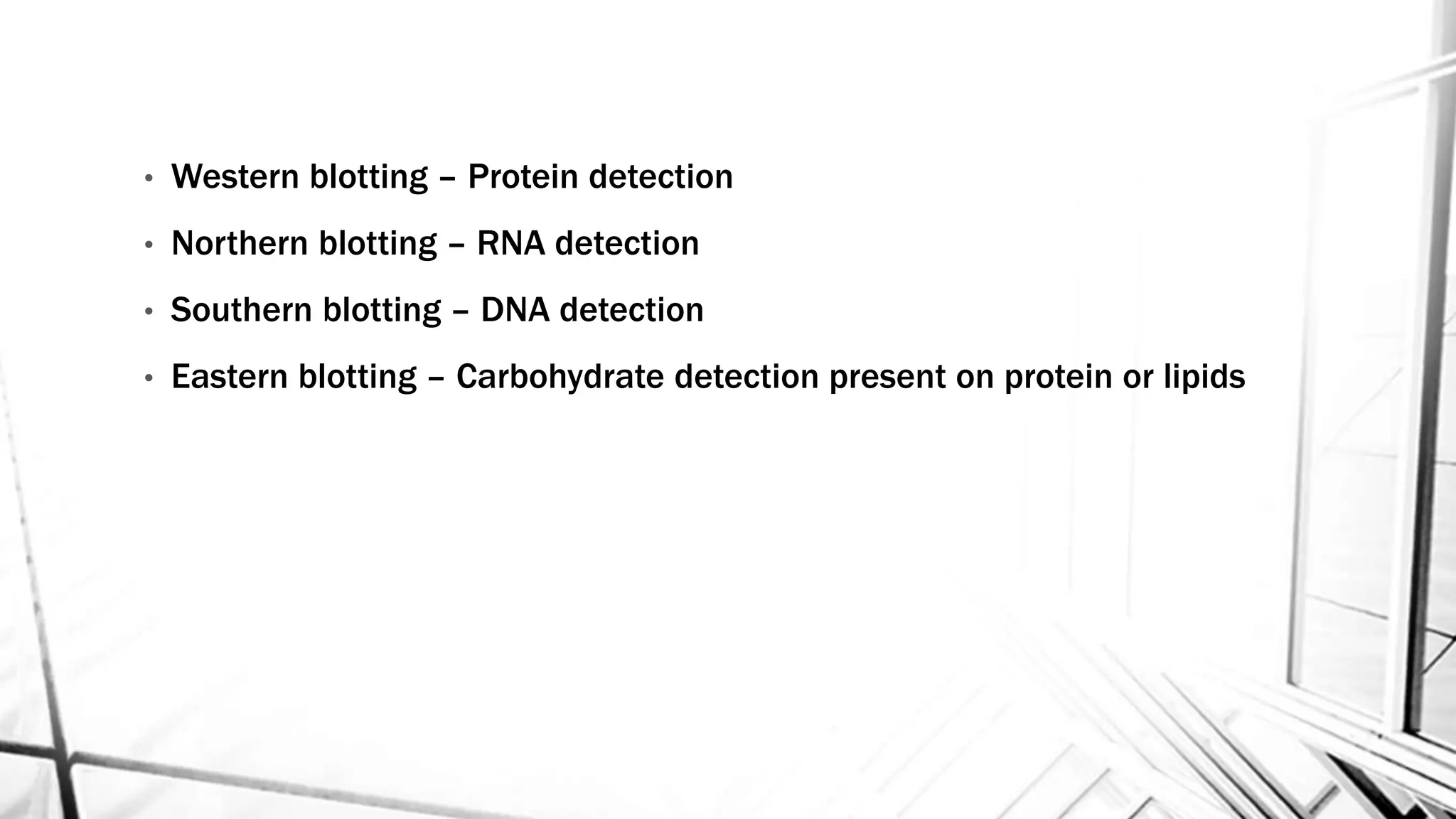 • Western blotting – Protein detection
• Northern blotting – RNA detection
• Southern blotting – DNA detection
• Eastern blotting – Carbohydrate detection present on protein or lipids